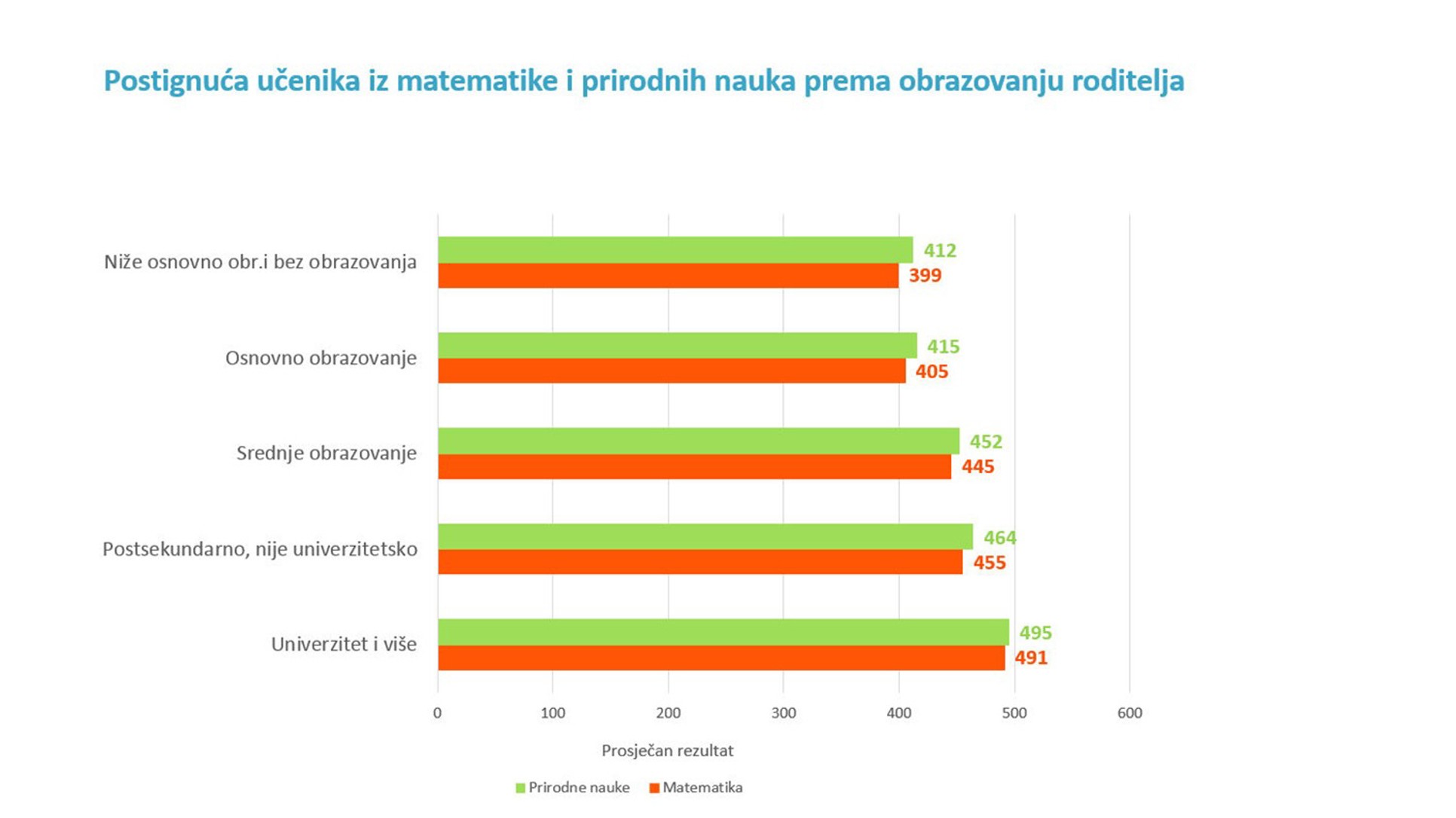 Postignuća učenika iz matematike i prirodnih nauka prema obrazovanju roditelja

Niže osnovno obr.i bez obrazovanja
412
399

Osnovno obrazovanje
415
405

Srednje obrazovanje
452
445

Postsekundarno, nije univerzitetsko
464
455

Univerzitet i više
495
491

0 100 200 300 400 500 600

Prosječan rezultat

Prirodne nauke Matematika